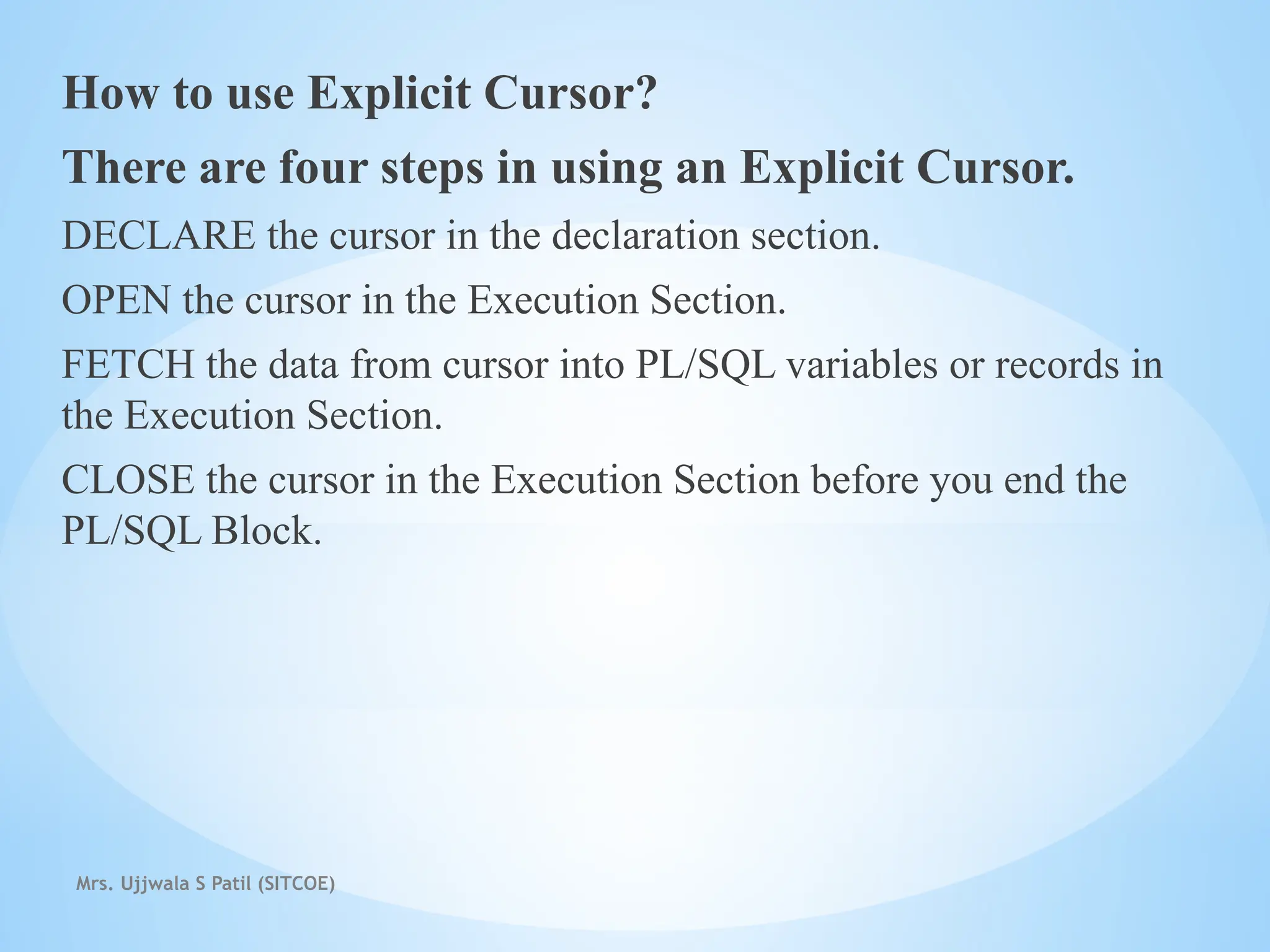 How to use Explicit Cursor?

There are four steps in using an Explicit Cursor.

DECLARE the cursor in the declaration section.

OPEN the cursor in the Execution Section.

FETCH the data from cursor into PL/SQL variables or records in the Execution Section.

CLOSE the cursor in the Execution Section before you end the PL/SQL Block.

Mrs. Ujjwala S Patil (SITCOE)